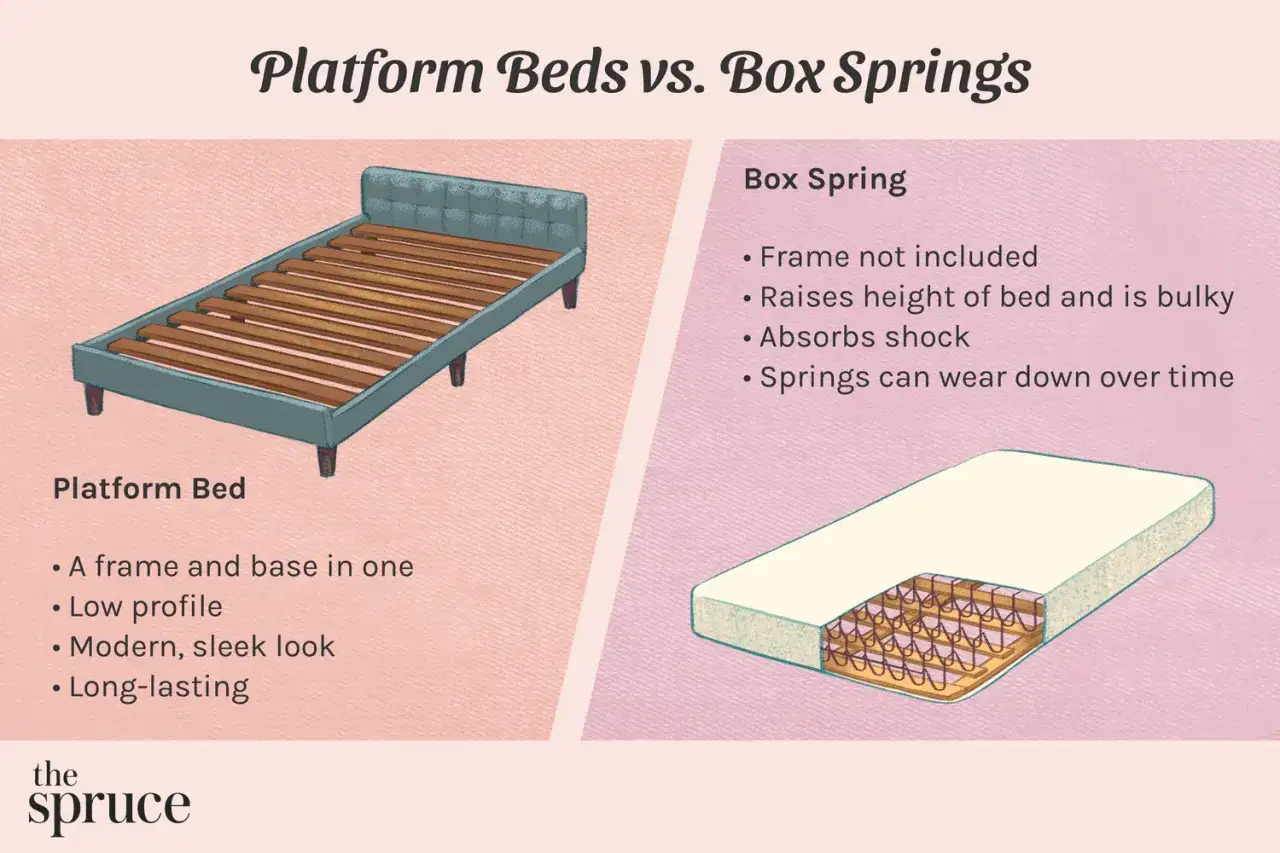 Platform Beds vs. Box Springs

Platform Bed

• A frame and base in one
• Low profile
• Modern, sleek look
• Long-lasting

Box Spring

• Frame not included
• Raises height of bed and is bulky
• Absorbs shock
• Springs can wear down over time

the spruce